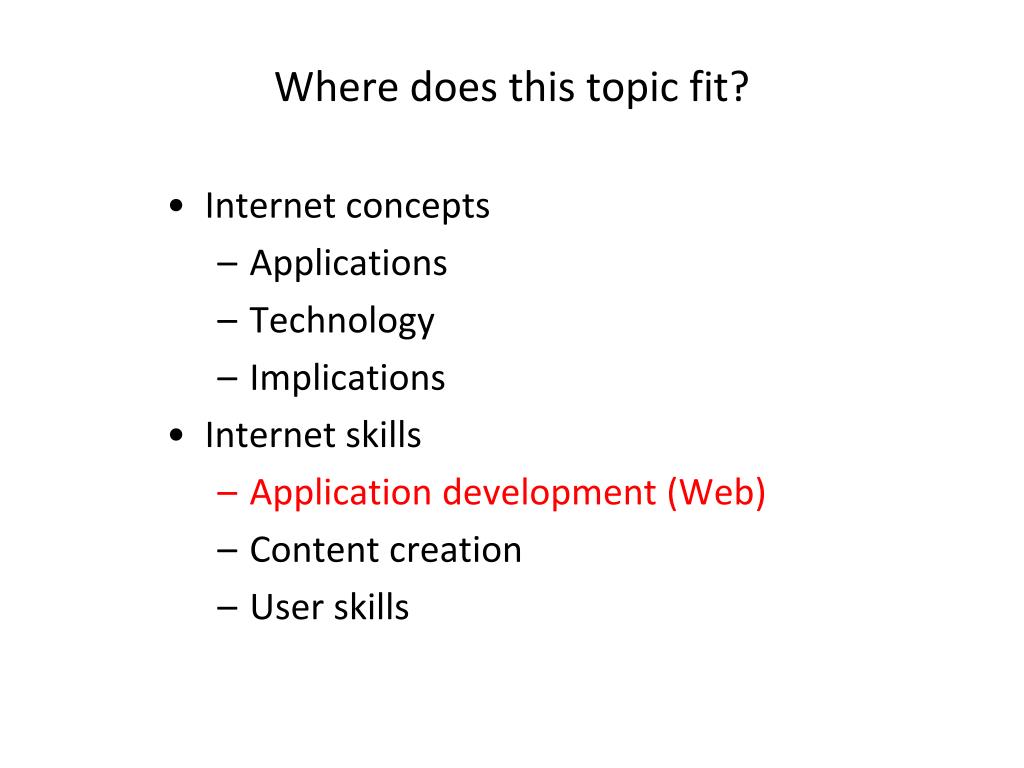 Where does this topic fit?

• Internet concepts
  – Applications
  – Technology
  – Implications
• Internet skills
  – Application development (Web)
  – Content creation
  – User skills